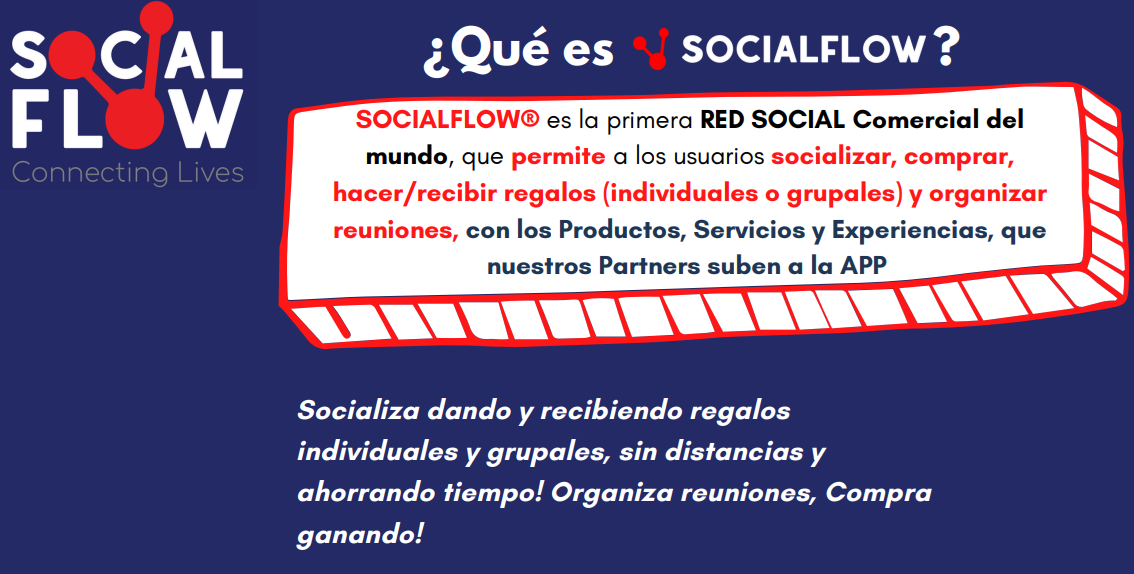 SOCIAL FLOW
Connecting Lives

¿Qué es SOCIALFLOW?

SOCIALFLOW® es la primera RED SOCIAL Comercial del mundo, que permite a los usuarios socializar, comprar, hacer/recibir regalos (individuales o grupales) y organizar reuniones, con los Productos, Servicios y Experiencias, que nuestros Partners suben a la APP

Socializa dando y recibiendo regalos individuales y grupales, sin distancias y ahorrando tiempo! Organiza reuniones, Compra ganando!